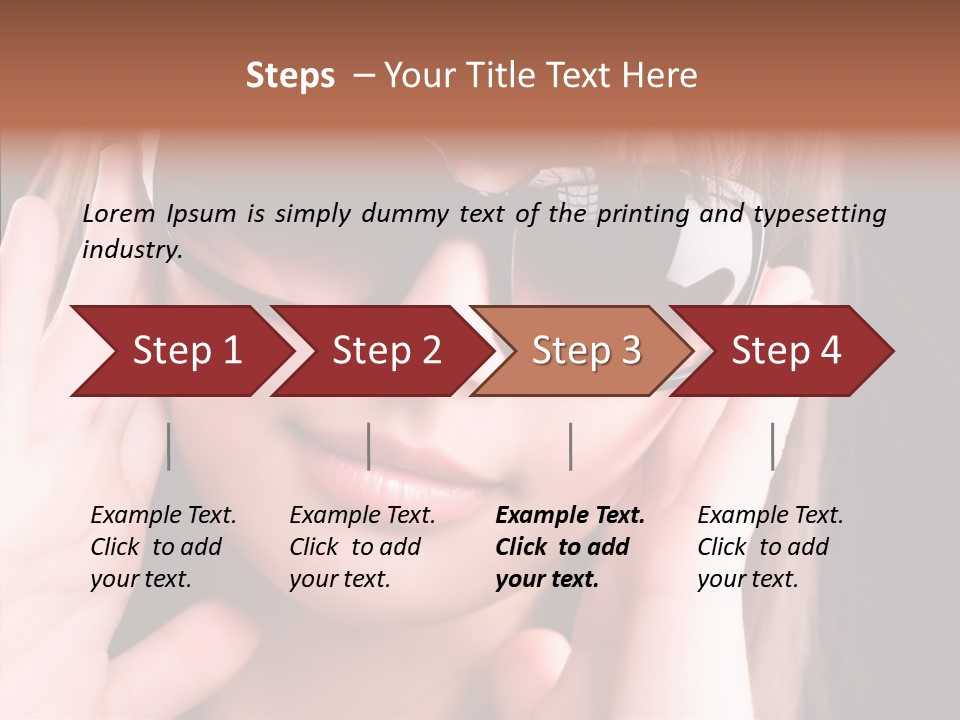 Steps – Your Title Text Here

Lorem Ipsum is simply dummy text of the printing and typesetting industry.

Step 1

Step 2

Step 3

Step 4

Example Text. Click to add your text.

Example Text. Click to add your text.

Example Text. Click to add your text.

Example Text. Click to add your text.